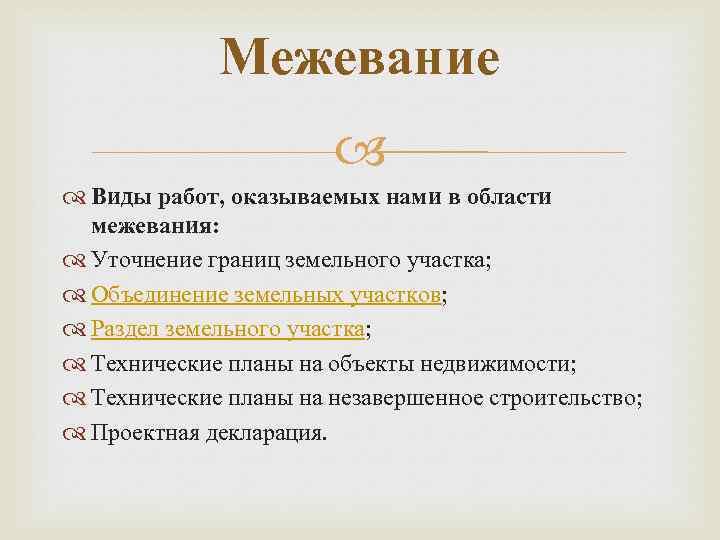 Межевание

Виды работ, оказываемых нами в области межевания:

Уточнение границ земельного участка;

Объединение земельных участков;

Раздел земельного участка;

Технические планы на объекты недвижимости;

Технические планы на незавершенное строительство;

Проектная декларация.